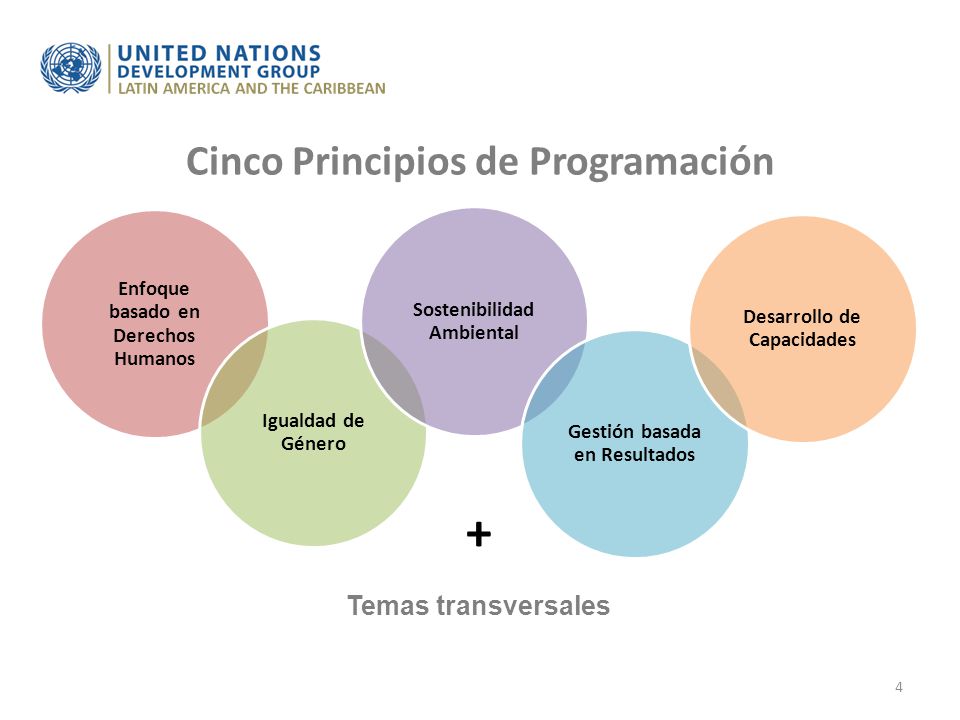 UNITED NATIONS
DEVELOPMENT GROUP
LATIN AMERICA AND THE CARIBBEAN

Cinco Principios de Programación

Enfoque basado en Derechos Humanos

Igualdad de Género

Sostenibilidad Ambiental

Gestión basada en Resultados

Desarrollo de Capacidades

+

Temas transversales

4